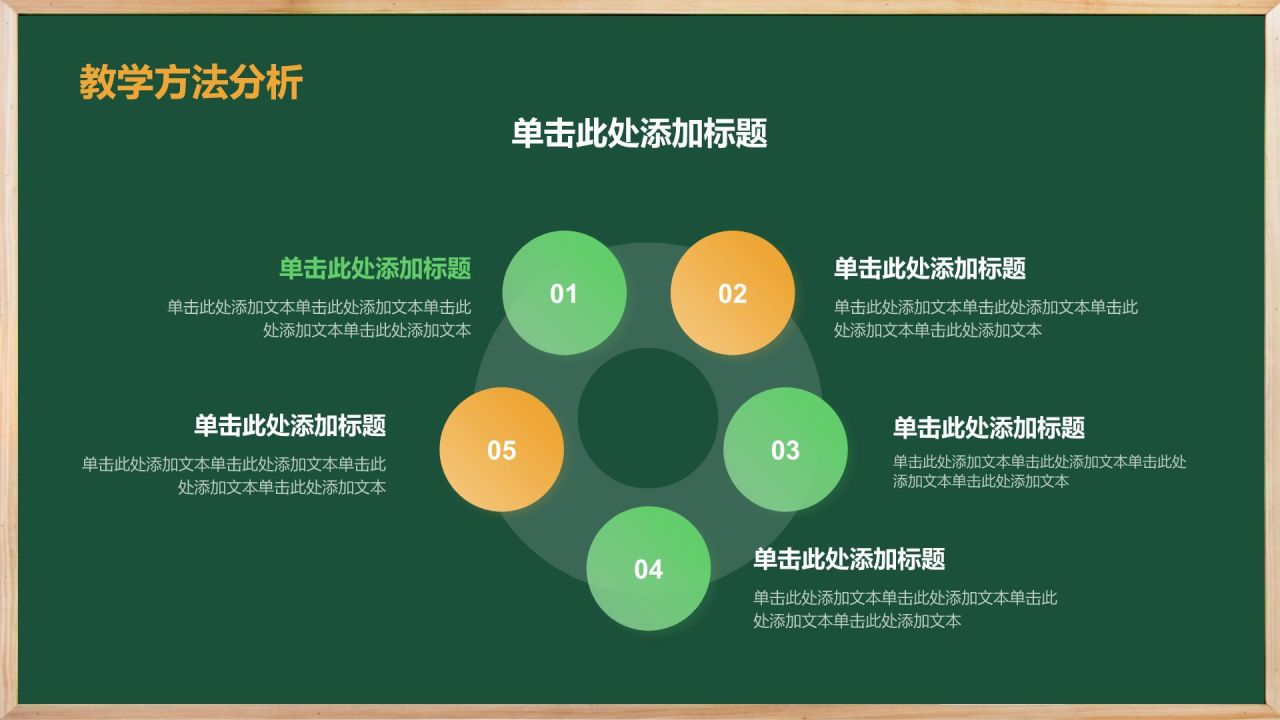 教学方法分析

单击此处添加标题

单击此处添加标题

单击此处添加文本单击此处添加文本单击此处添加文本单击此处添加文本

01

02

单击此处添加标题

单击此处添加文本单击此处添加文本单击此处添加文本单击此处添加文本

单击此处添加标题

单击此处添加文本单击此处添加文本单击此处添加文本单击此处添加文本

05

03

单击此处添加标题

单击此处添加文本单击此处添加文本单击此处添加文本单击此处添加文本

04

单击此处添加标题

单击此处添加文本单击此处添加文本单击此处添加文本单击此处添加文本